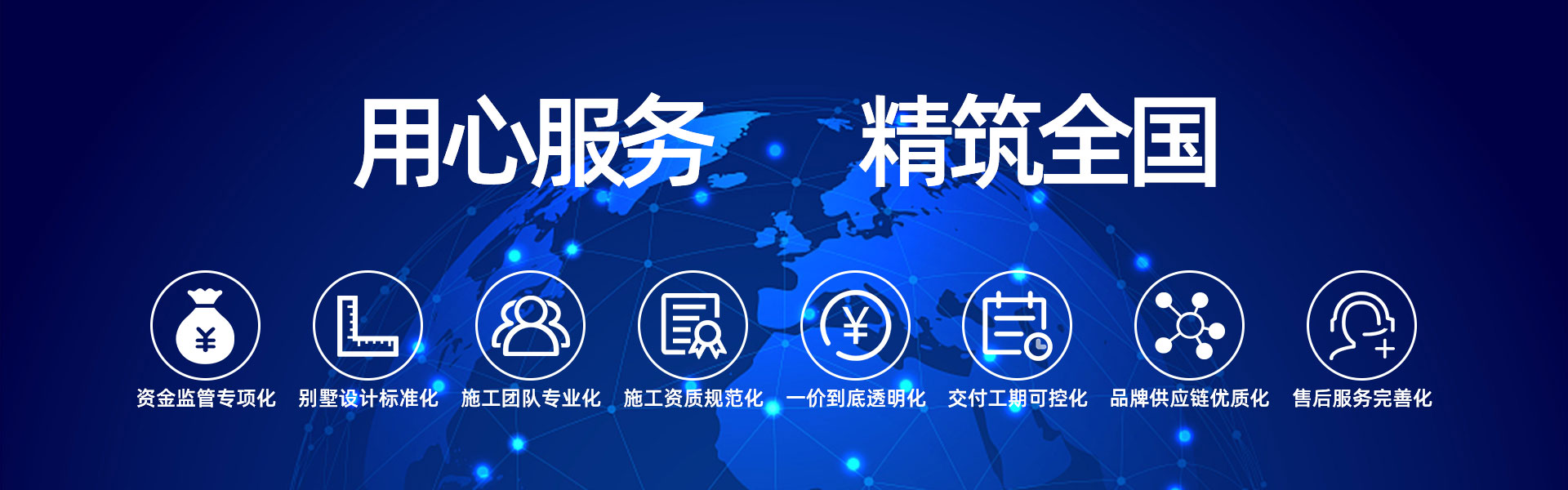 用心服务　精筑全国

资金监管专项化
别墅设计标准化
施工团队专业化
施工资质规范化
一价到底透明化
交付工期可控化
品牌供应链优质化
售后服务完善化